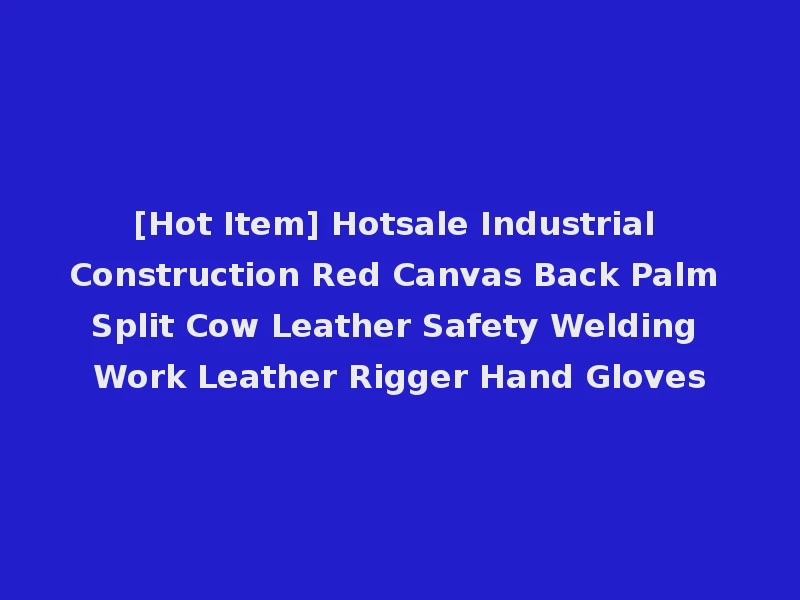 [Hot Item] Hotsale Industrial Construction Red Canvas Back Palm Split Cow Leather Safety Welding Work Leather Rigger Hand Gloves